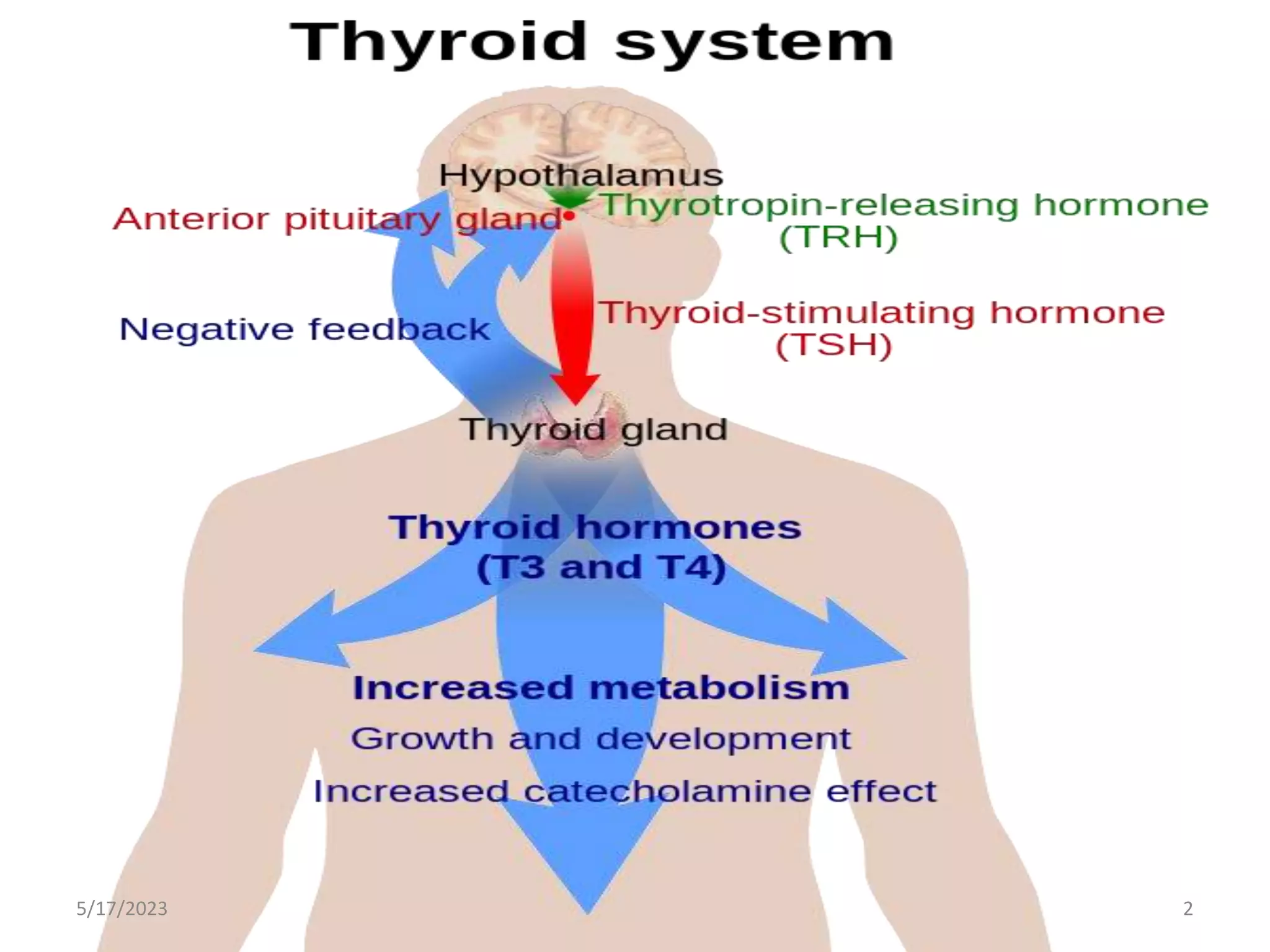 Thyroid system

Hypothalamus

Anterior pituitary gland

Thyrotropin-releasing hormone (TRH)

Negative feedback

Thyroid-stimulating hormone (TSH)

Thyroid gland

Thyroid hormones (T3 and T4)

Increased metabolism

Growth and development

Increased catecholamine effect

5/17/2023

2